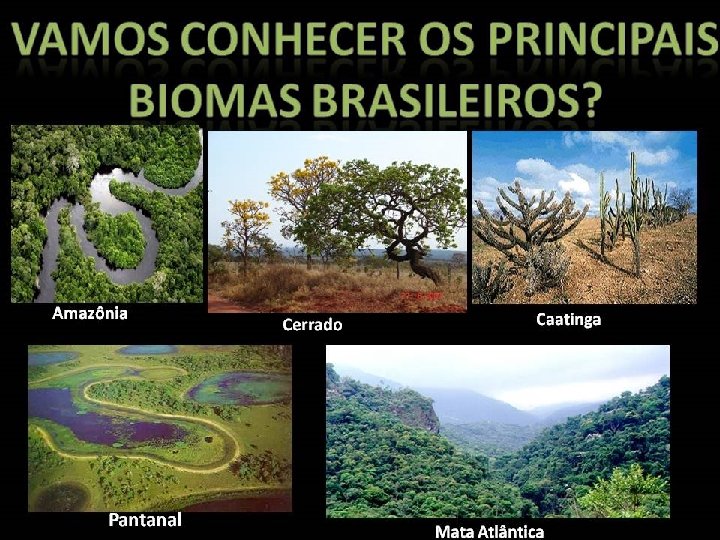 VAMOS CONHECER OS PRINCIPAIS BIOMAS BRASILEIROS?

Amazônia

Cerrado

Caatinga

Pantanal

Mata Atlântica